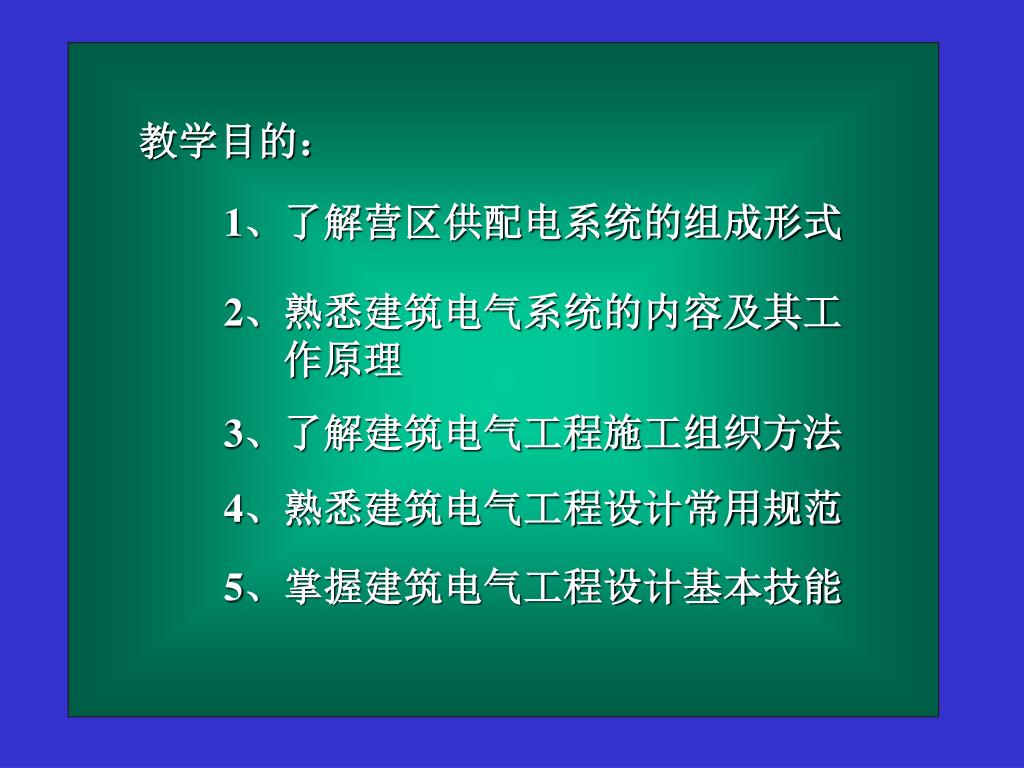 教学目的：

1、了解营区供配电系统的组成形式

2、熟悉建筑电气系统的内容及其工作原理

3、了解建筑电气工程施工组织方法

4、熟悉建筑电气工程设计常用规范

5、掌握建筑电气工程设计基本技能